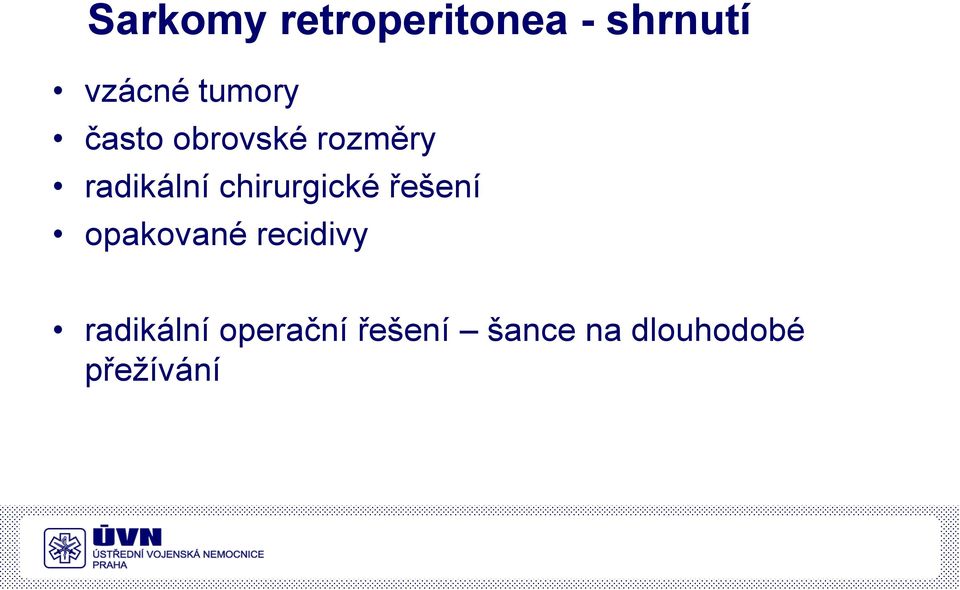 Sarkomy retroperitonea - shrnutí

• vzácné tumory
• často obrovské rozměry
• radikální chirurgické řešení
• opakované recidivy

• radikální operační řešení – šance na dlouhodobé přežívání

ÚVN
ÚSTŘEDNÍ VOJENSKÁ NEMOCNICE
PRAHA